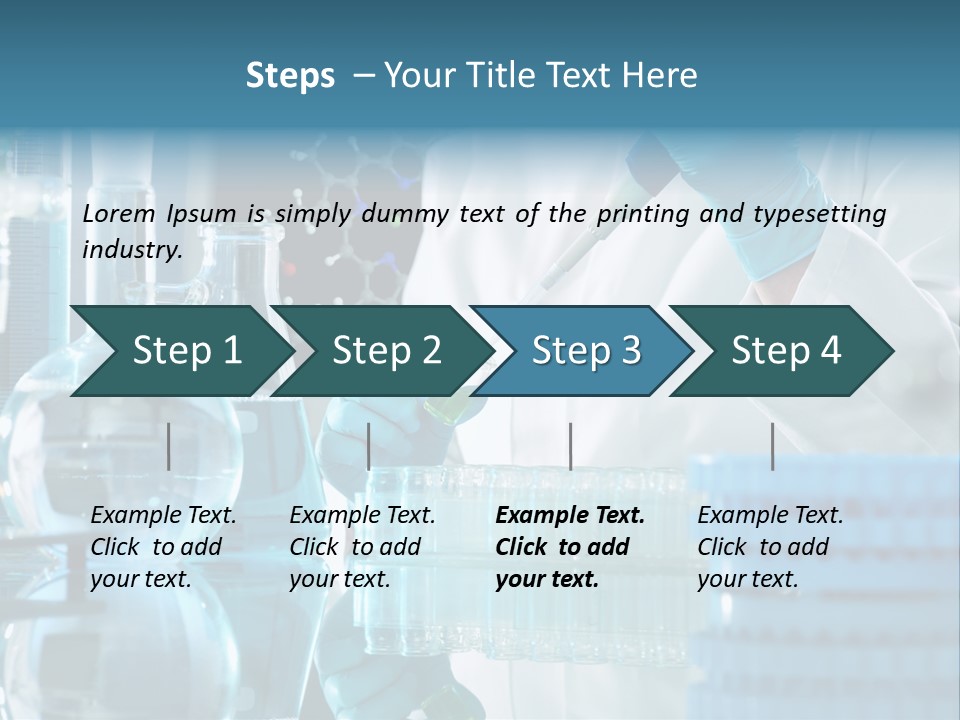 Steps – Your Title Text Here

Lorem Ipsum is simply dummy text of the printing and typesetting industry.

Step 1

Step 2

Step 3

Step 4

Example Text. Click to add your text.

Example Text. Click to add your text.

Example Text. Click to add your text.

Example Text. Click to add your text.